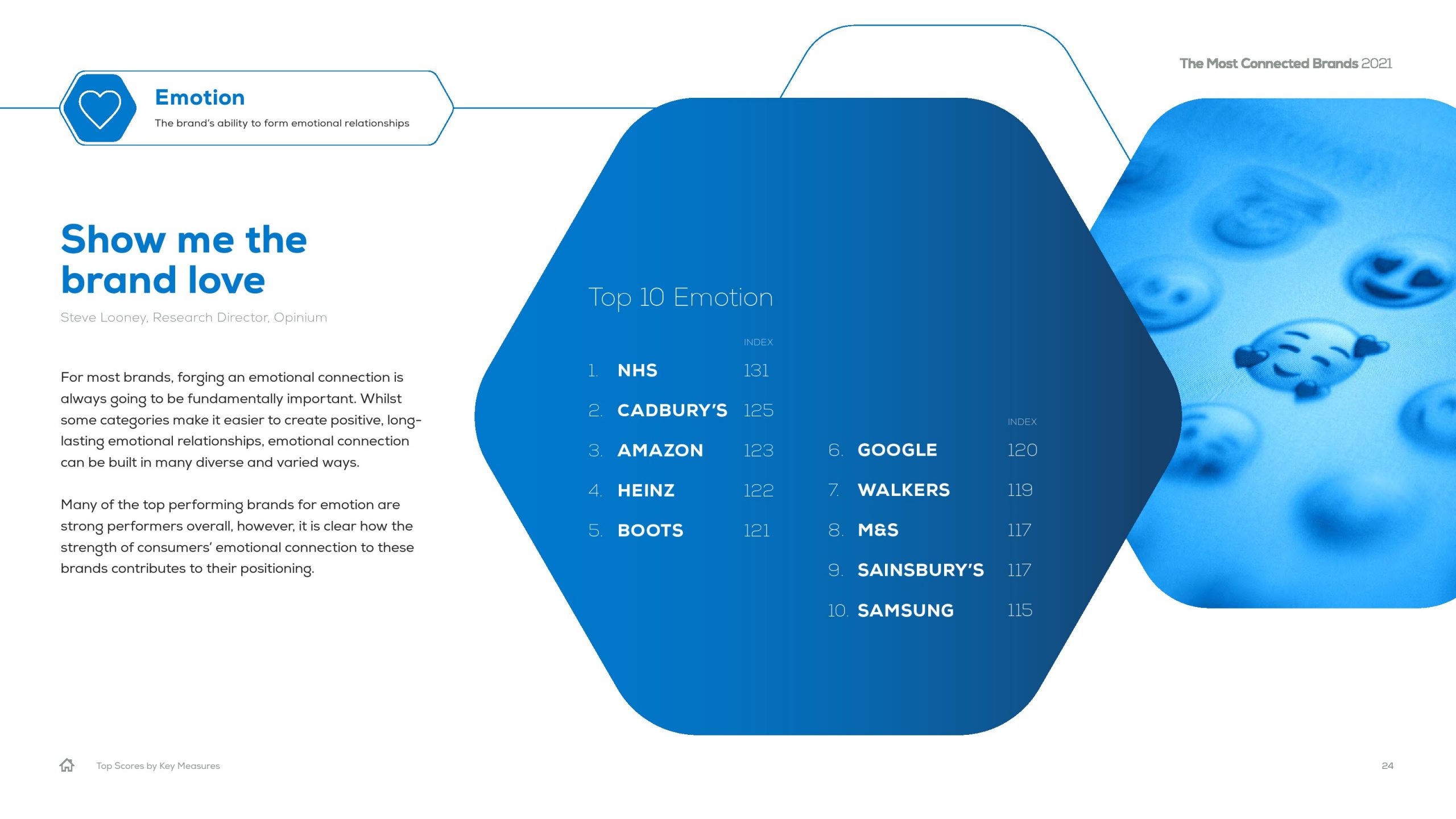 The Most Connected Brands 2021

Emotion
The brand's ability to form emotional relationships

Show me the brand love
Steve Looney, Research Director, Opinium

For most brands, forging an emotional connection is always going to be fundamentally important. Whilst some categories make it easier to create positive, long-lasting emotional relationships, emotional connection can be built in many diverse and varied ways.

Many of the top performing brands for emotion are strong performers overall, however, it is clear how the strength of consumers' emotional connection to these brands contributes to their positioning.

Top 10 Emotion

| | | INDEX |
|---|---|---|
| 1. | NHS | 131 |
| 2. | CADBURY'S | 125 |
| 3. | AMAZON | 123 |
| 4. | HEINZ | 122 |
| 5. | BOOTS | 121 |

| | | INDEX |
|---|---|---|
| 6. | GOOGLE | 120 |
| 7. | WALKERS | 119 |
| 8. | M&S | 117 |
| 9. | SAINSBURY'S | 117 |
| 10. | SAMSUNG | 115 |

Top Scores by Key Measures

24